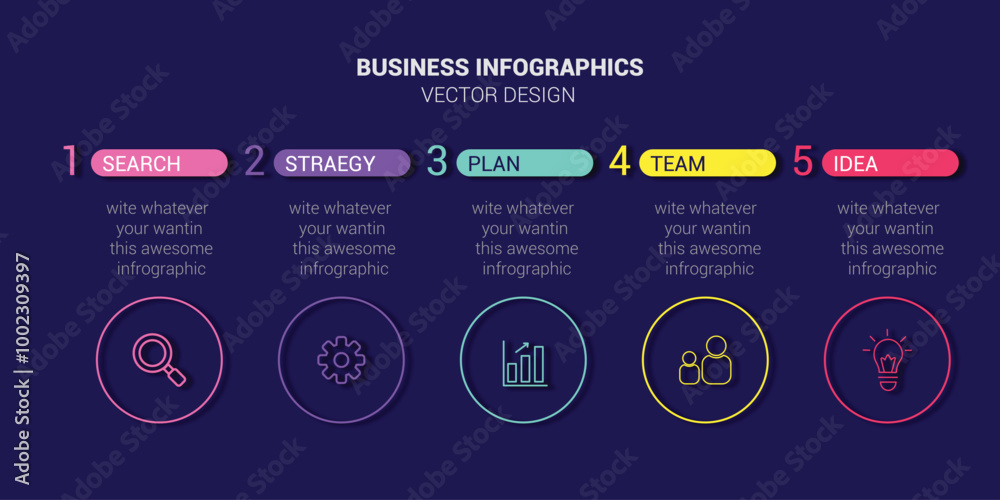 BUSINESS INFOGRAPHICS
VECTOR DESIGN

1 SEARCH
wite whatever your wantin this awesome infrographic

2 STRAEGY
wite whatever your wantin this awesome infrographic

3 PLAN
wite whatever your wantin this awesome infrographic

4 TEAM
wite whatever your wantin this awesome infrographic

5 IDEA
wite whatever your wantin this awesome infrographic

Adobe Stock | #1002309397